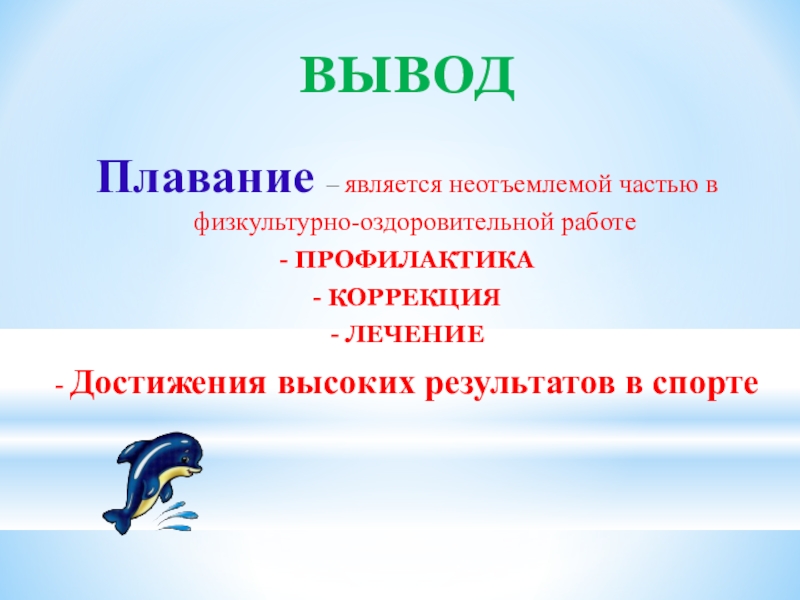 ВЫВОД

Плавание – является неотъемлемой частью в физкультурно-оздоровительной работе

- ПРОФИЛАКТИКА

- КОРРЕКЦИЯ

- ЛЕЧЕНИЕ

- Достижения высоких результатов в спорте